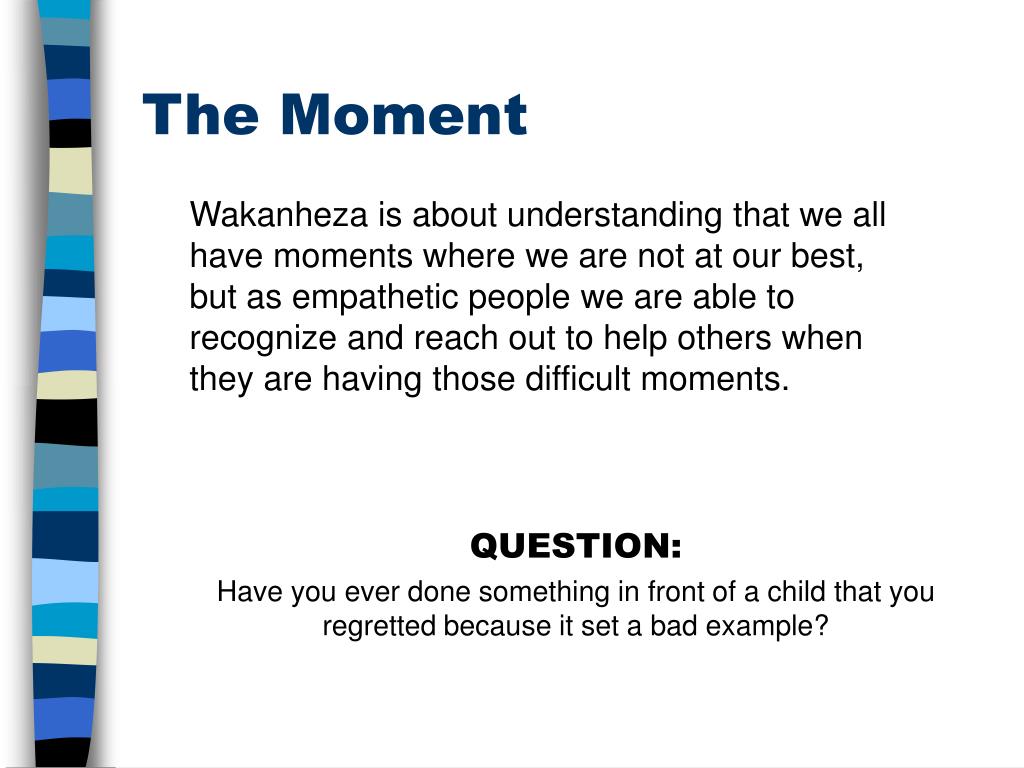 The Moment

Wakanheza is about understanding that we all have moments where we are not at our best, but as empathetic people we are able to recognize and reach out to help others when they are having those difficult moments.

QUESTION:

Have you ever done something in front of a child that you regretted because it set a bad example?